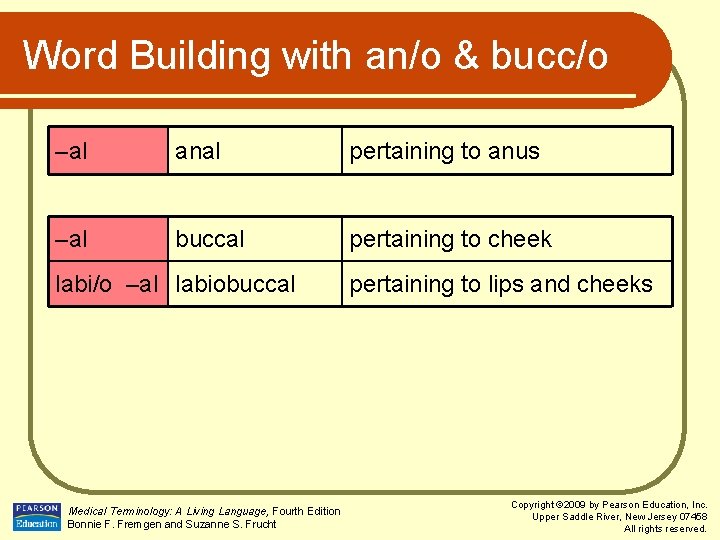 Word Building with an/o & bucc/o

| –al | anal | pertaining to anus |
|---|---|---|

| –al | buccal | pertaining to cheek |
|---|---|---|
| labi/o –al | labiobuccal | pertaining to lips and cheeks |

PEARSON Education

Medical Terminology: A Living Language, Fourth Edition
Bonnie F. Fremgen and Suzanne S. Frucht

Copyright ©2009 by Pearson Education, Inc.
Upper Saddle River, New Jersey 07458
All rights reserved.